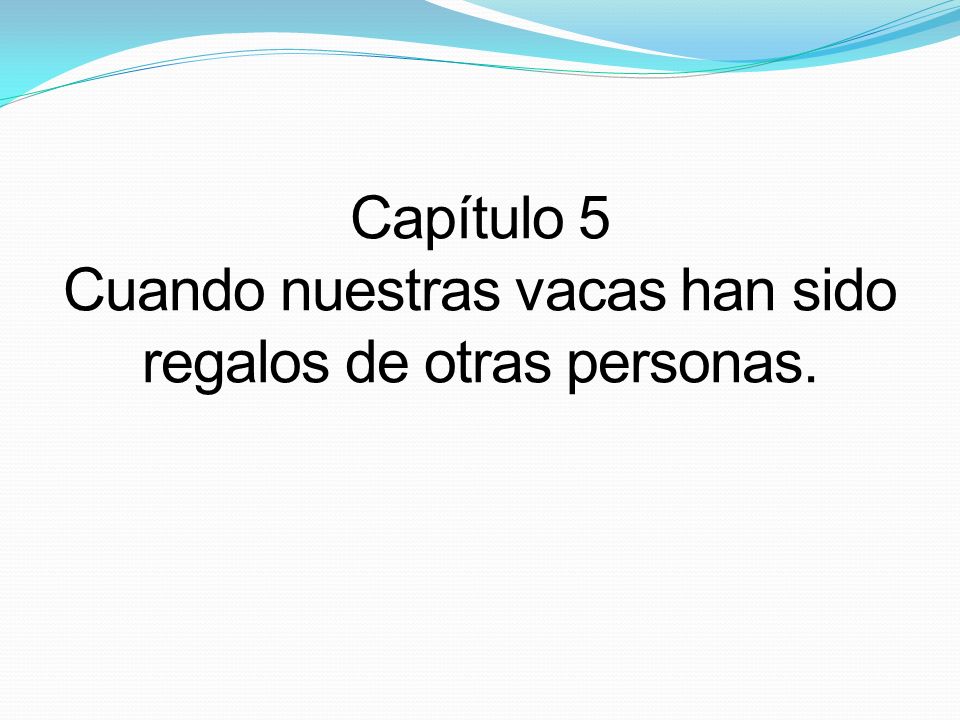 Capítulo 5
Cuando nuestras vacas han sido regalos de otras personas.